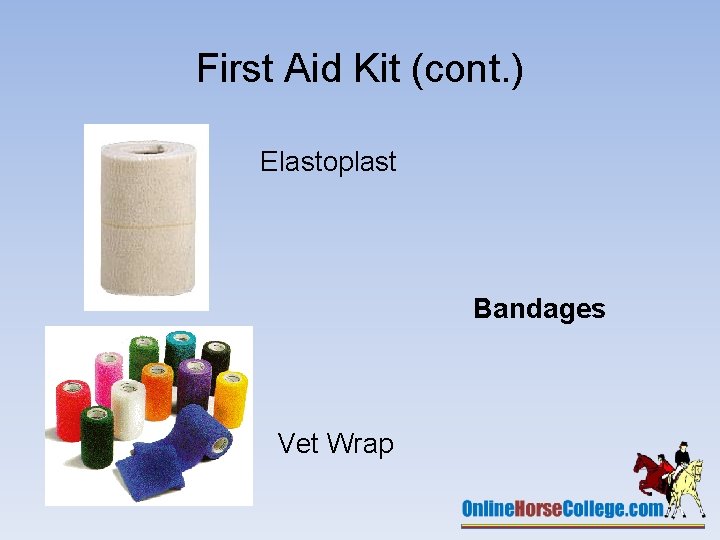 First Aid Kit (cont.)

Elastoplast

Bandages

Vet Wrap

OnlineHorseCollege.com